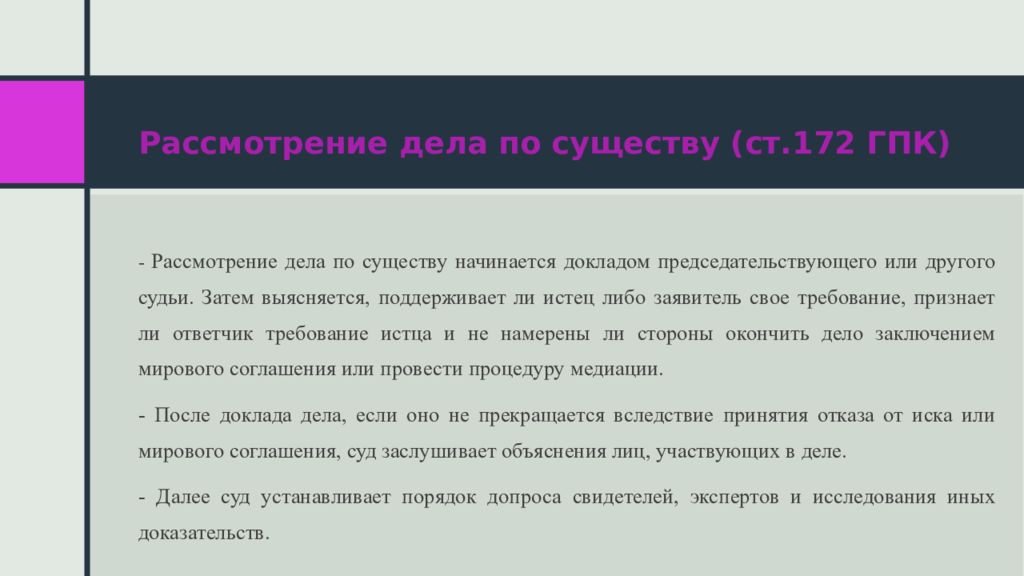 Рассмотрение дела по существу (ст.172 ГПК)

- Рассмотрение дела по существу начинается докладом председательствующего или другого судьи. Затем выясняется, поддерживает ли истец либо заявитель свое требование, признает ли ответчик требование истца и не намерены ли стороны окончить дело заключением мирового соглашения или провести процедуру медиации.

- После доклада дела, если оно не прекращается вследствие принятия отказа от иска или мирового соглашения, суд заслушивает объяснения лиц, участвующих в деле.

- Далее суд устанавливает порядок допроса свидетелей, экспертов и исследования иных доказательств.